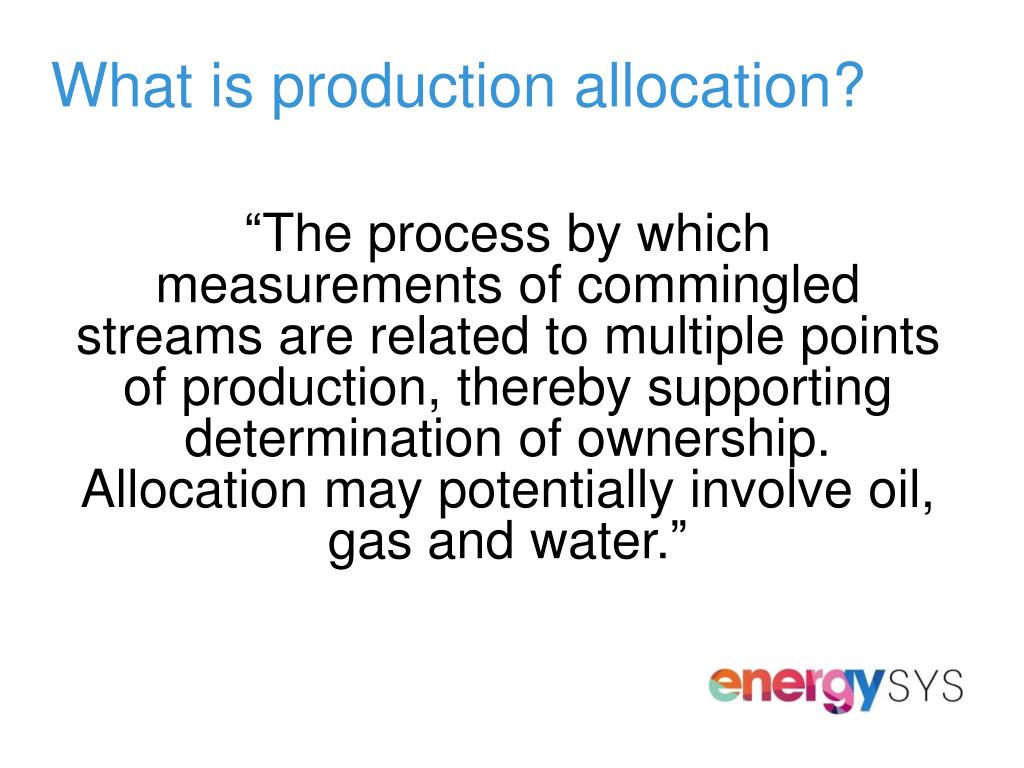 What is production allocation?

“The process by which measurements of commingled streams are related to multiple points of production, thereby supporting determination of ownership. Allocation may potentially involve oil, gas and water.”

energySYS